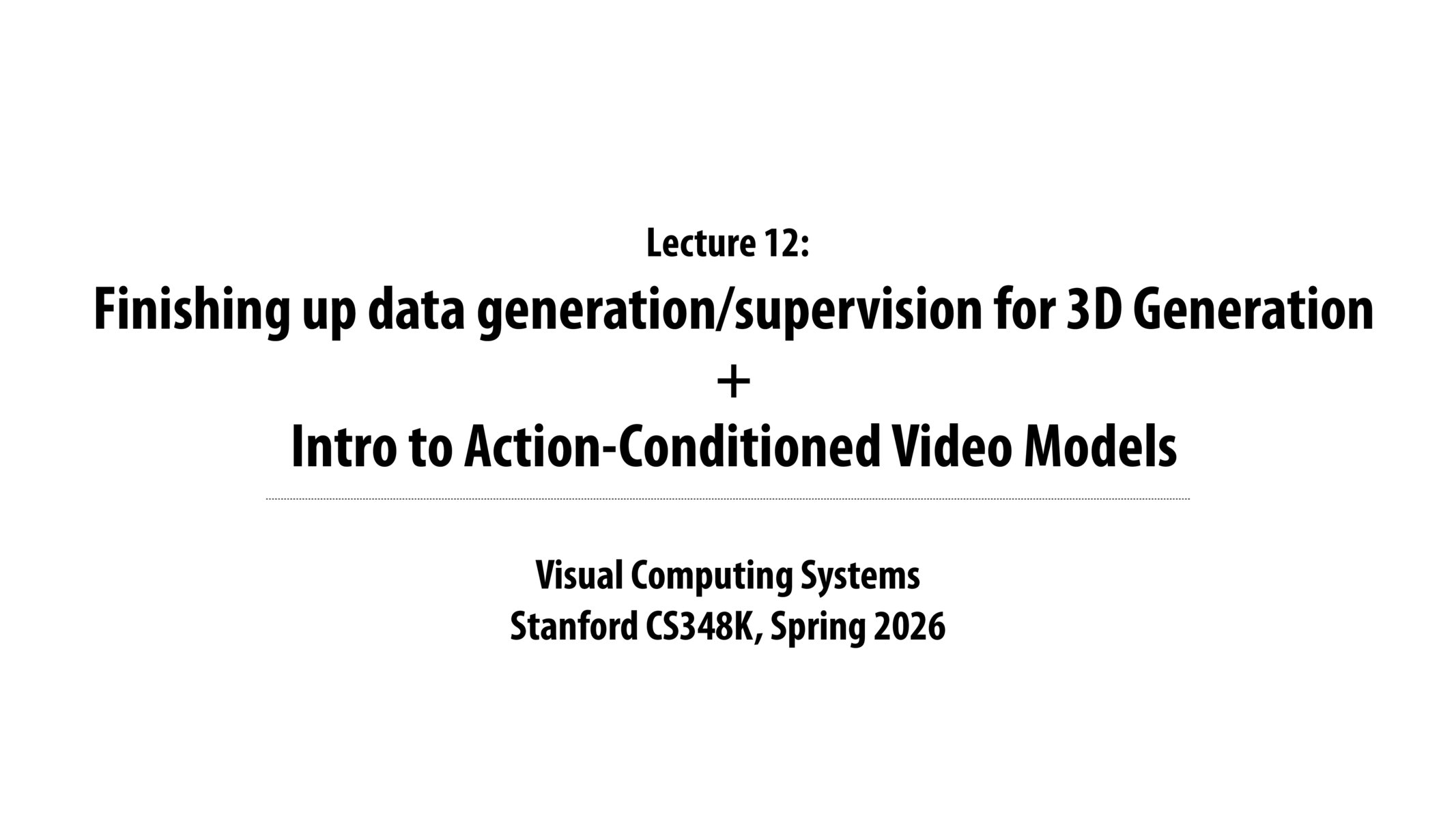 Lecture 12:
Finishing up data generation/supervision for 3D Generation
+
Intro to Action-Conditioned Video Models

Visual Computing Systems
Stanford CS348K, Spring 2026